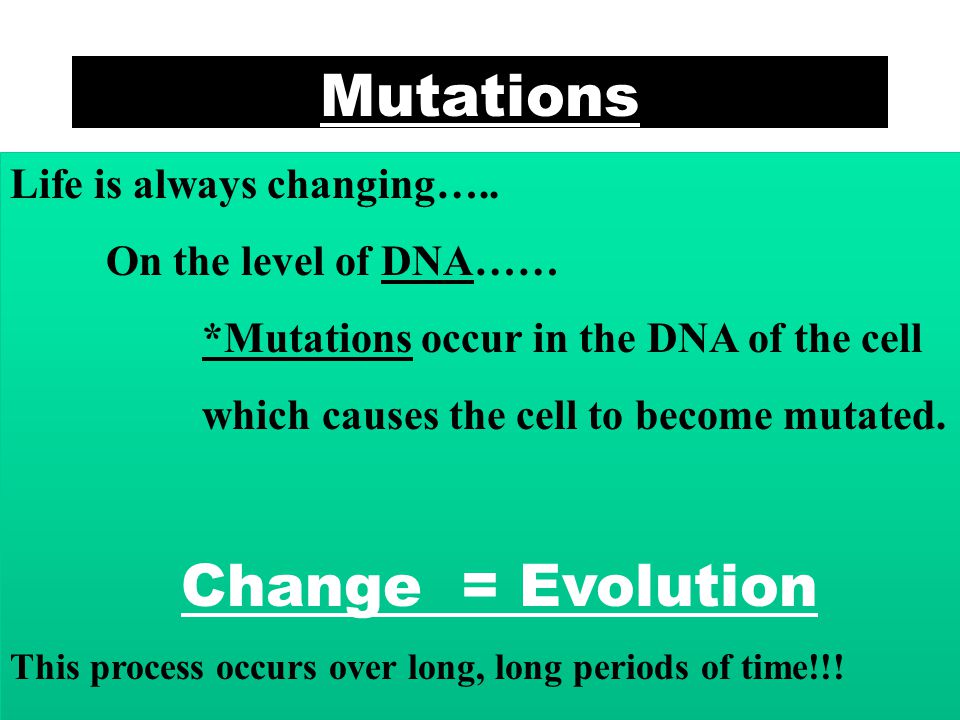 Mutations

Life is always changing…..

On the level of DNA……

*Mutations occur in the DNA of the cell which causes the cell to become mutated.

Change = Evolution

This process occurs over long, long periods of time!!!